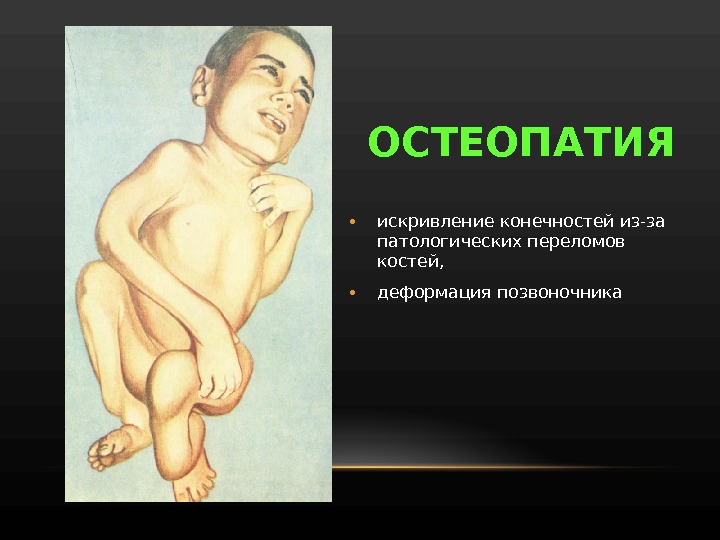 ОСТЕОПАТИЯ

• искривление конечностей из-за патологических переломов костей,

• деформация позвоночника